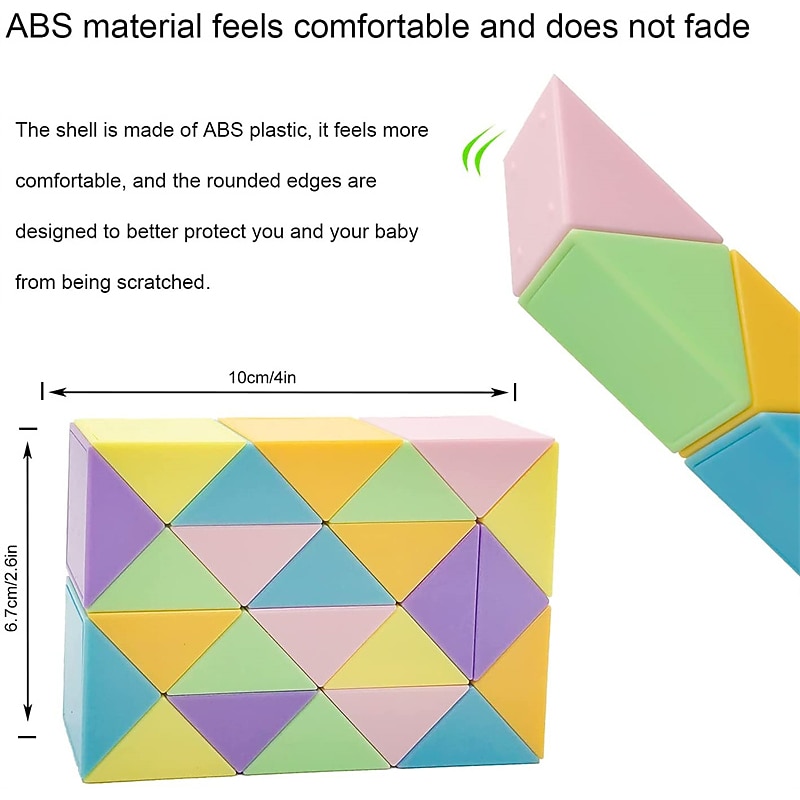 ABS material feels comfortable and does not fade

The shell is made of ABS plastic, it feels more comfortable, and the rounded edges are designed to better protect you and your baby from being scratched.

10cm/4in

6.7cm/2.6in